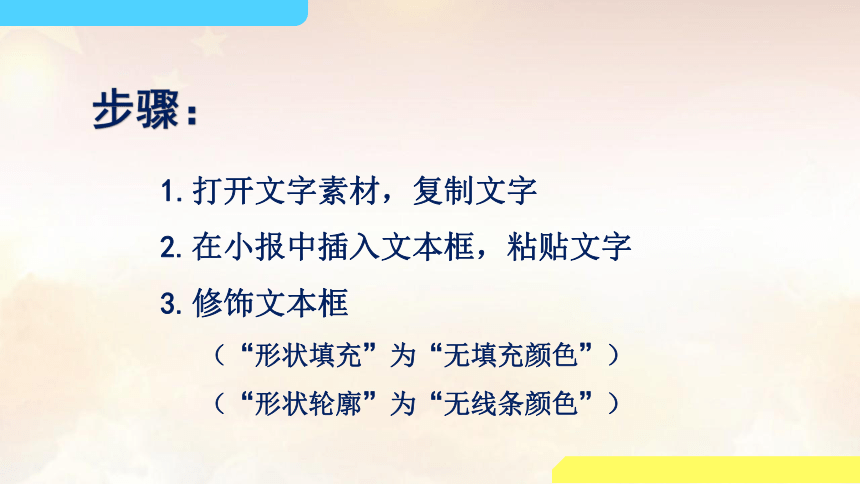 步骤：

1. 打开文字素材，复制文字

2. 在小报中插入文本框，粘贴文字

3. 修饰文本框

（“形状填充”为“无填充颜色”）

（“形状轮廓”为“无线条颜色”）